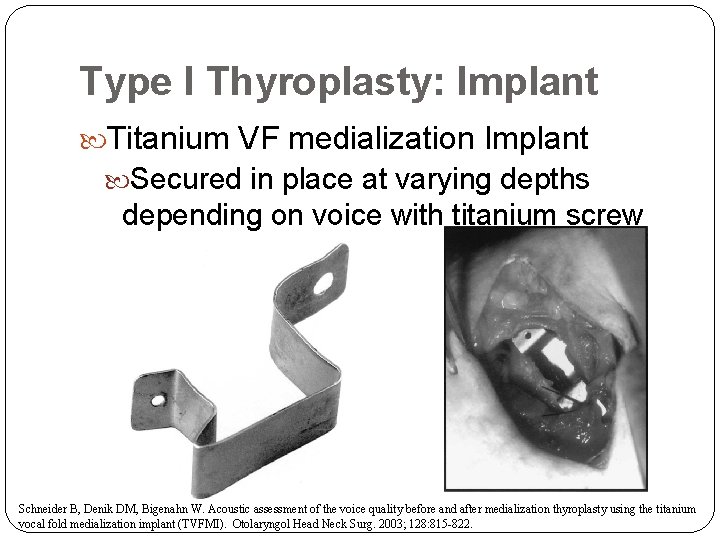 Type I Thyroplasty: Implant

Titanium VF medialization Implant

Secured in place at varying depths depending on voice with titanium screw

Schneider B, Denik DM, Bigenahn W. Acoustic assessment of the voice quality before and after medialization thyroplasty using the titanium vocal fold medialization implant (TVFMI). Otolaryngol Head Neck Surg. 2003; 128:815-822.